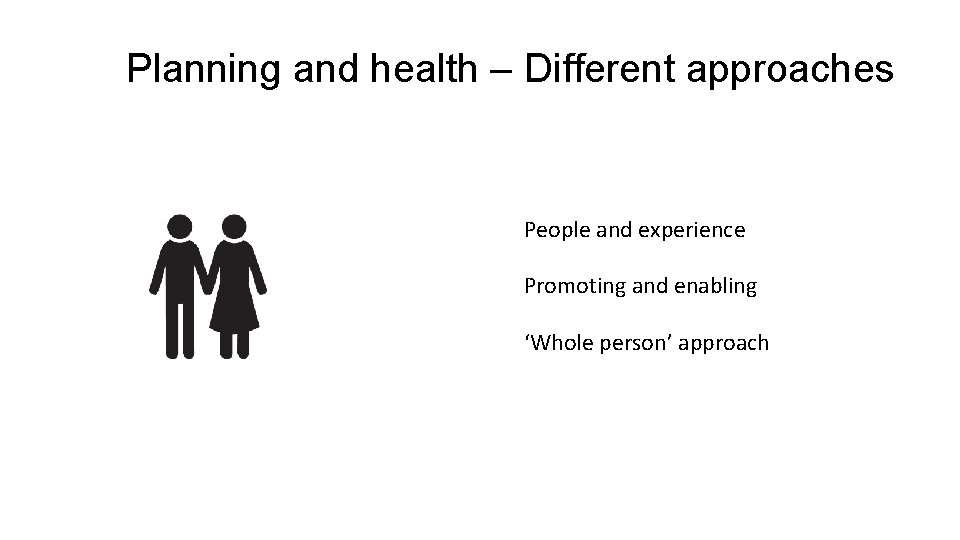 Planning and health – Different approaches

People and experience

Promoting and enabling

‘Whole person’ approach